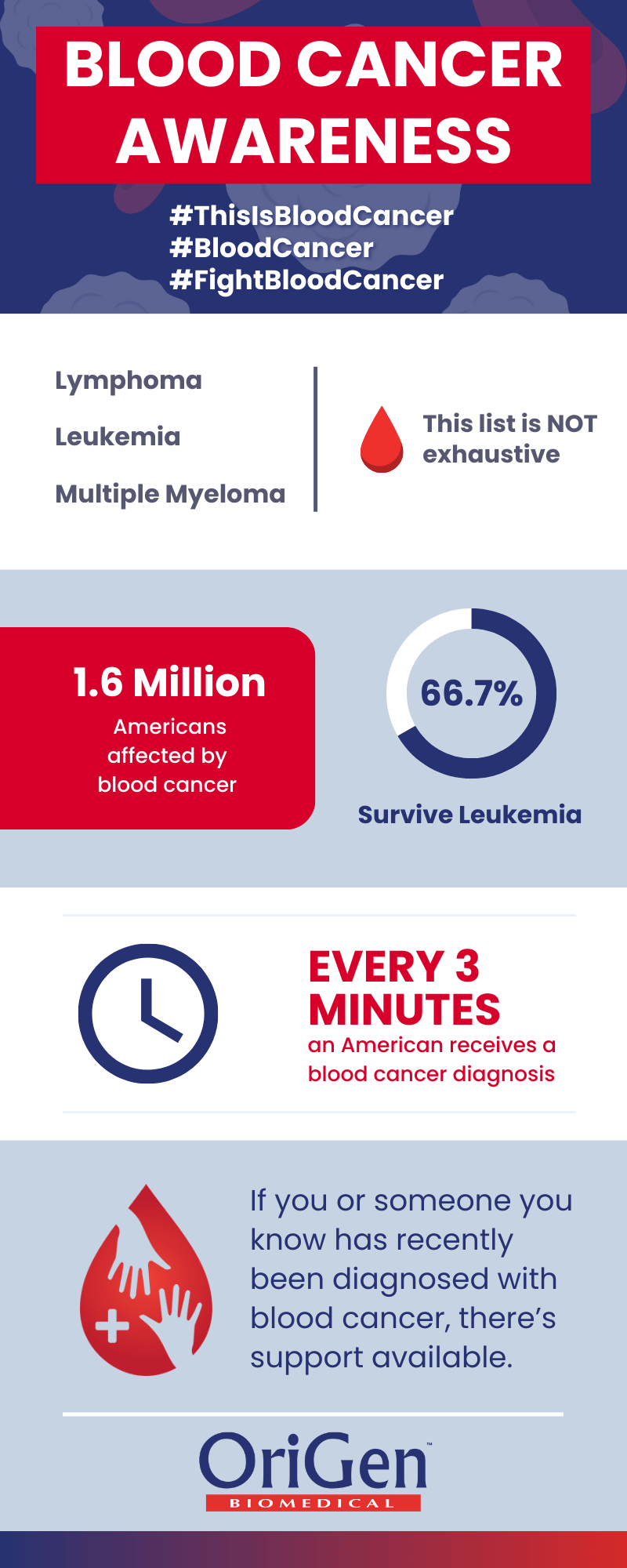 BLOOD CANCER AWARENESS

#ThisIsBloodCancer
#BloodCancer
#FightBloodCancer

Lymphoma

Leukemia

Multiple Myeloma

This list is NOT exhaustive

1.6 Million

Americans affected by blood cancer

66.7%

Survive Leukemia

EVERY 3 MINUTES

an American receives a blood cancer diagnosis

If you or someone you know has recently been diagnosed with blood cancer, there's support available.

OriGen™
BIOMEDICAL